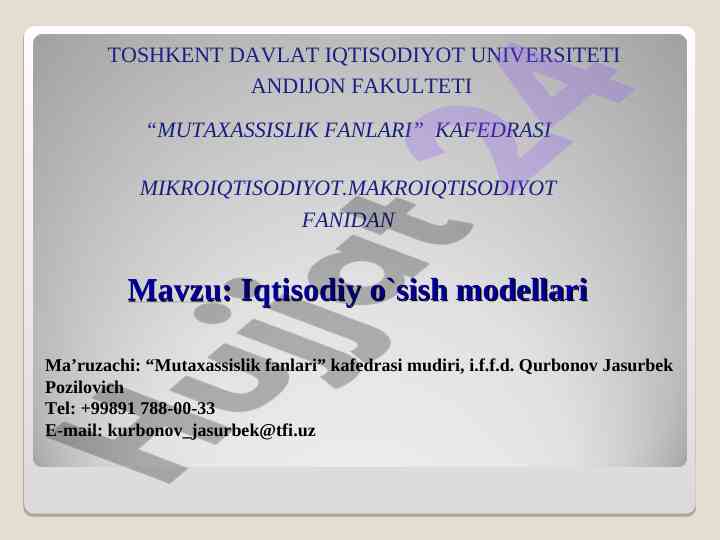 TOSHKENT DAVLAT IQTISODIYOT UNIVERSITETI
ANDIJON FAKULTETI

“MUTAXASSISLIK FANLARI” KAFEDRASI

MIKROIQTISODIYOT.MAKROIQTISODIYOT
FANIDAN

Mavzu: Iqtisodiy o`sish modellari

Ma’ruzachi: “Mutaxassislik fanlari” kafedrasi mudiri, i.f.f.d. Qurbonov Jasurbek Pozilovich
Tel: +99891 788-00-33
E-mail: kurbonov_jasurbek@tfi.uz

Hujjat 24